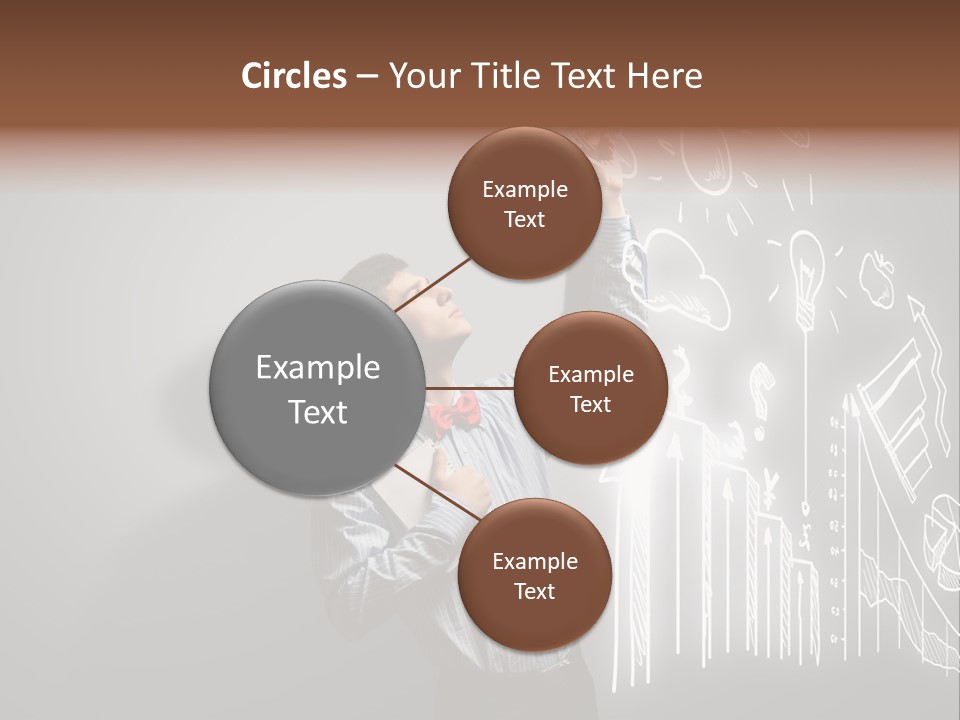 Circles – Your Title Text Here

Example Text

Example Text

Example Text

Example Text